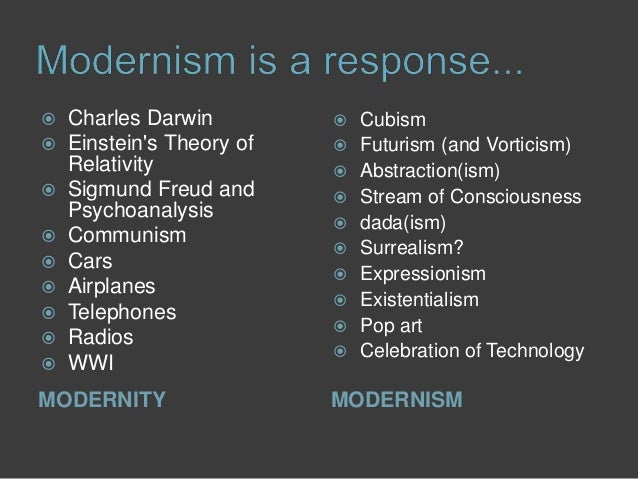 Modernism is a response...

- Charles Darwin
- Einstein's Theory of Relativity
- Sigmund Freud and Psychoanalysis
- Communism
- Cars
- Airplanes
- Telephones
- Radios
- WWI

MODERNITY

- Cubism
- Futurism (and Vorticism)
- Abstraction(ism)
- Stream of Consciousness
- dada(ism)
- Surrealism?
- Expressionism
- Existentialism
- Pop art
- Celebration of Technology

MODERNISM